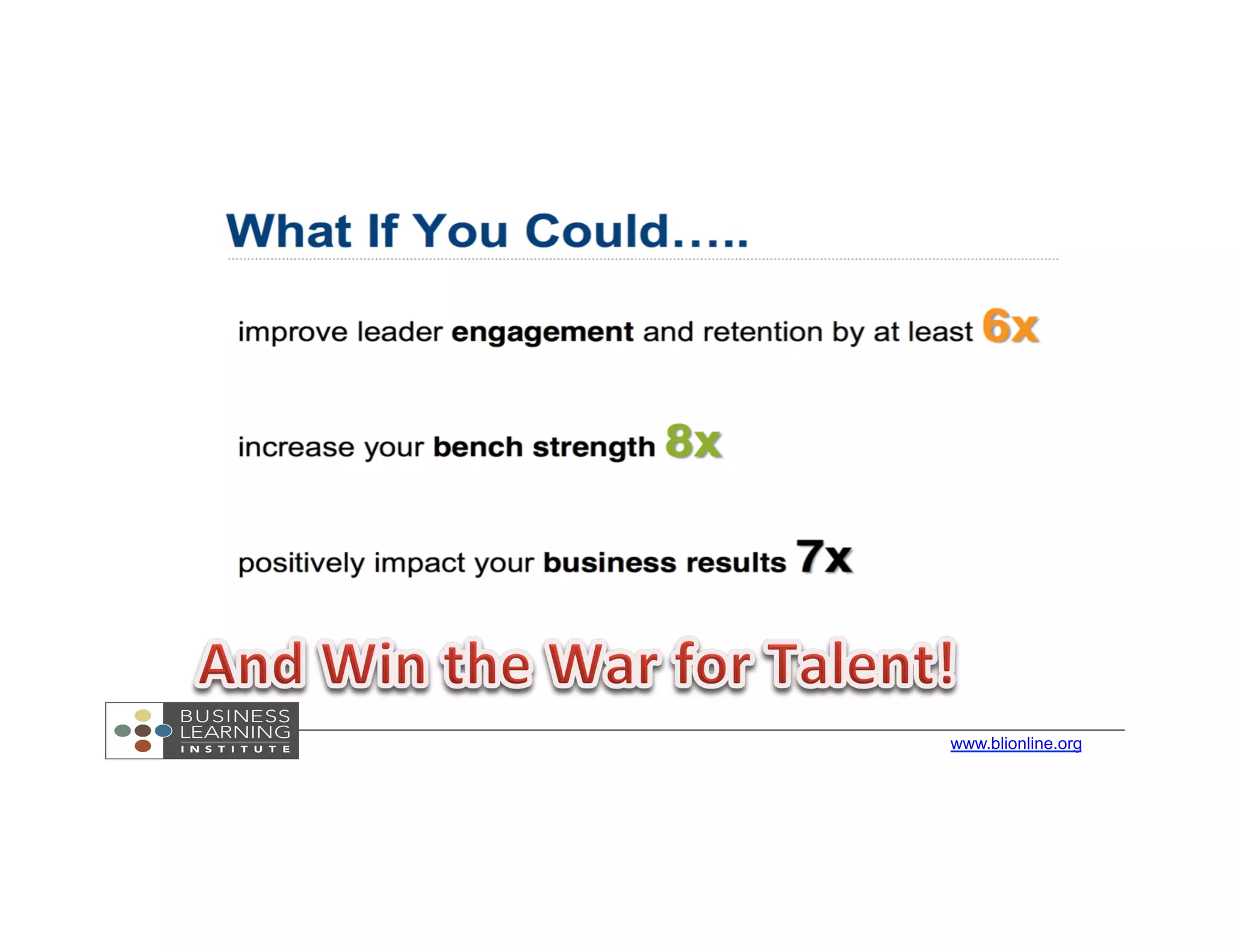 What If You Could…..

improve leader engagement and retention by at least 6x

increase your bench strength 8x

positively impact your business results 7x

And Win the War for Talent!

BUSINESS LEARNING INSTITUTE

www.blionline.org